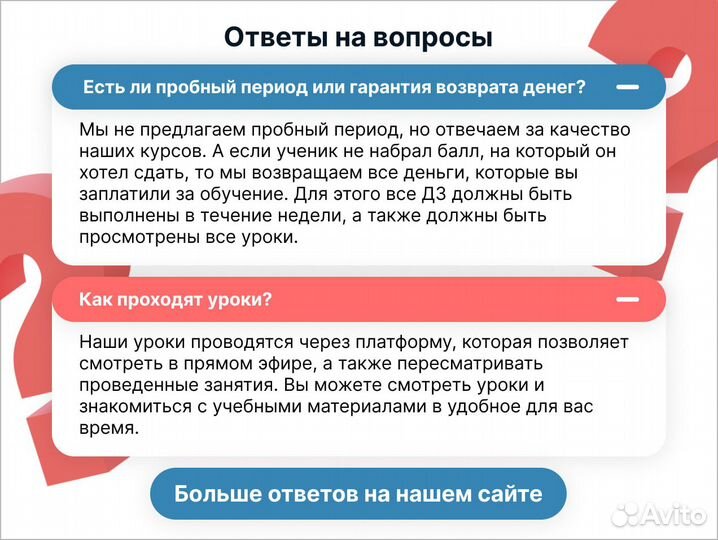 Ответы на вопросы

Есть ли пробный период или гарантия возврата денег? —

Мы не предлагаем пробный период, но отвечаем за качество наших курсов. А если ученик не набрал балл, на который он хотел сдать, то мы возвращаем все деньги, которые вы заплатили за обучение. Для этого все ДЗ должны быть выполнены в течение недели, а также должны быть просмотрены все уроки.

Как проходят уроки? —

Наши уроки проводятся через платформу, которая позволяет смотреть в прямом эфире, а также пересматривать проведенные занятия. Вы можете смотреть уроки и знакомиться с учебными материалами в удобное для вас время.

Больше ответов на нашем сайте

Avito